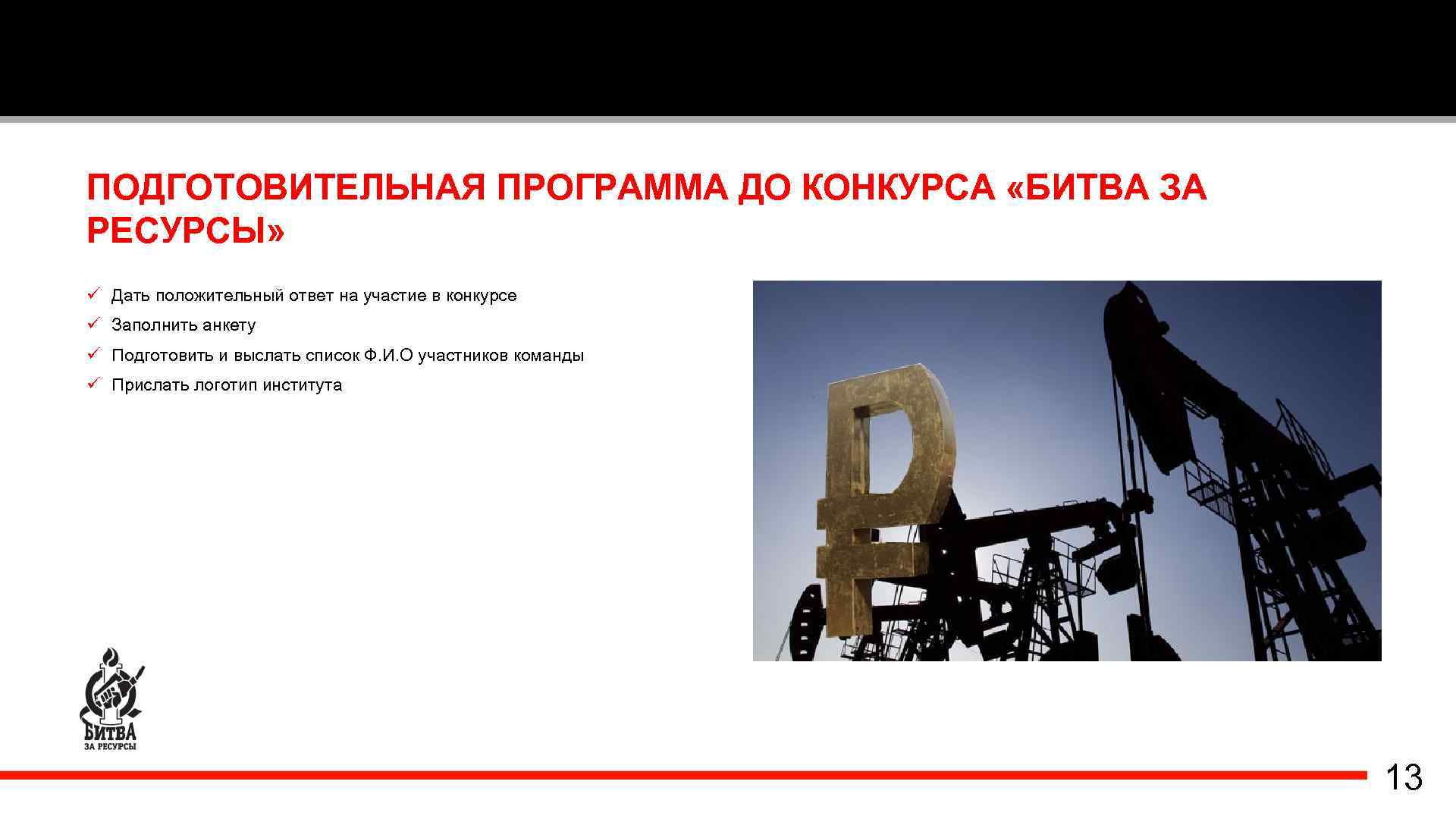 ПОДГОТОВИТЕЛЬНАЯ ПРОГРАММА ДО КОНКУРСА «БИТВА ЗА РЕСУРСЫ»

✓ Дать положительный ответ на участие в конкурсе
✓ Заполнить анкету
✓ Подготовить и выслать список Ф.И.О участников команды
✓ Прислать логотип института

БИТВА
ЗА РЕСУРСЫ

13